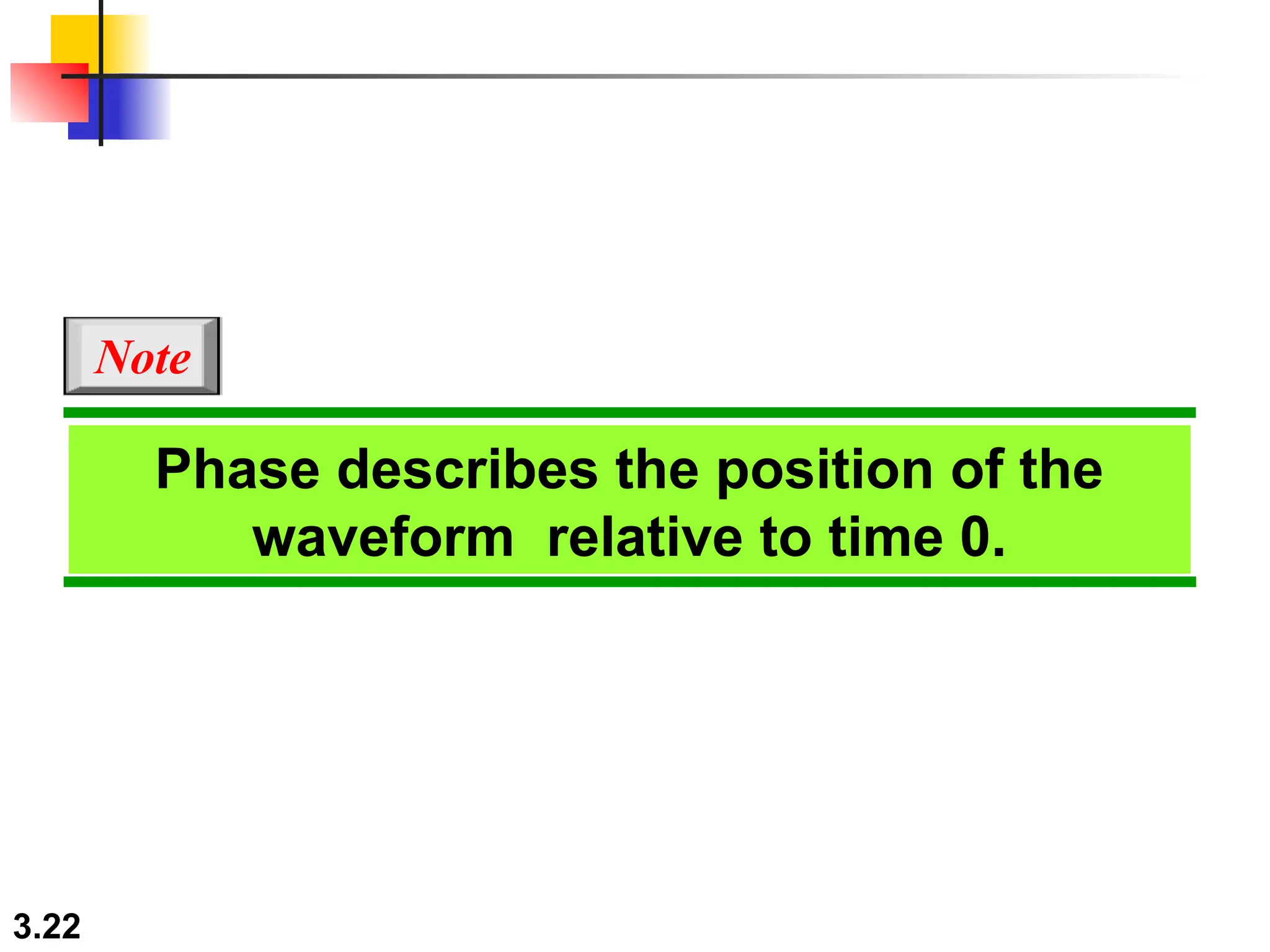 Note

Phase describes the position of the waveform relative to time 0.

3.22